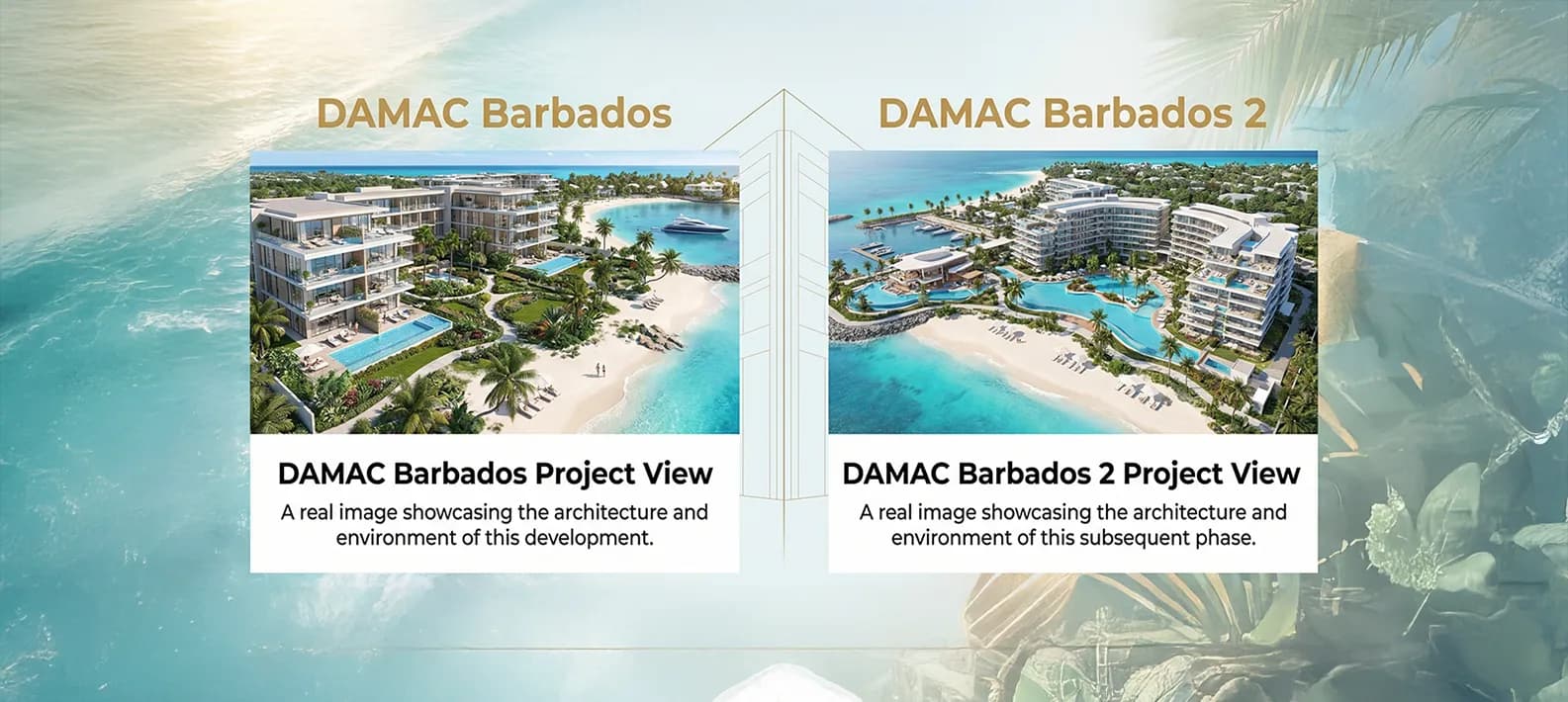 DAMAC Barbados

DAMAC Barbados Project View

A real image showcasing the architecture and environment of this development.

DAMAC Barbados 2

DAMAC Barbados 2 Project View

A real image showcasing the architecture and environment of this subsequent phase.